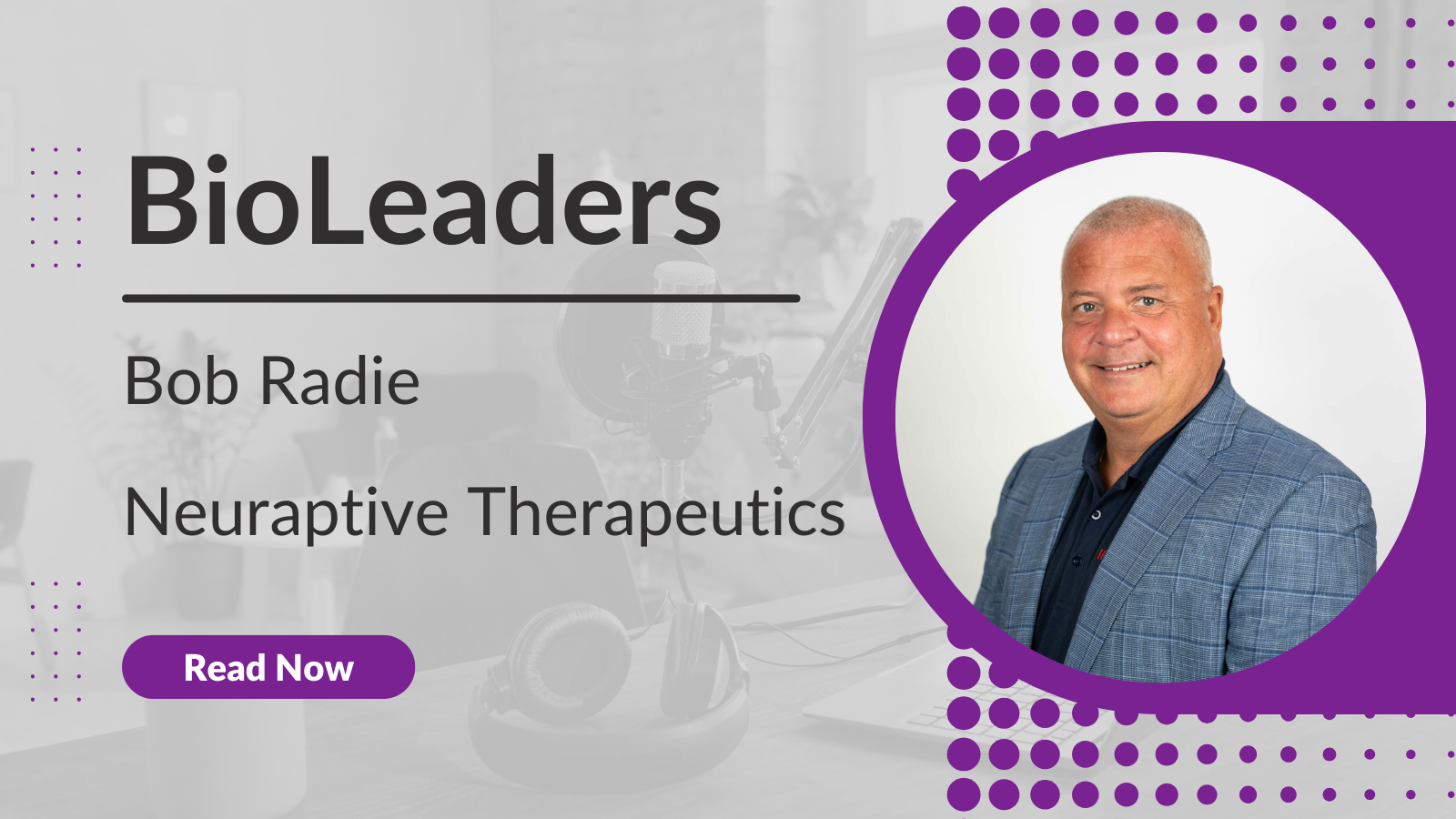 BioLeaders

Bob Radie

Neuraptive Therapeutics

Read Now